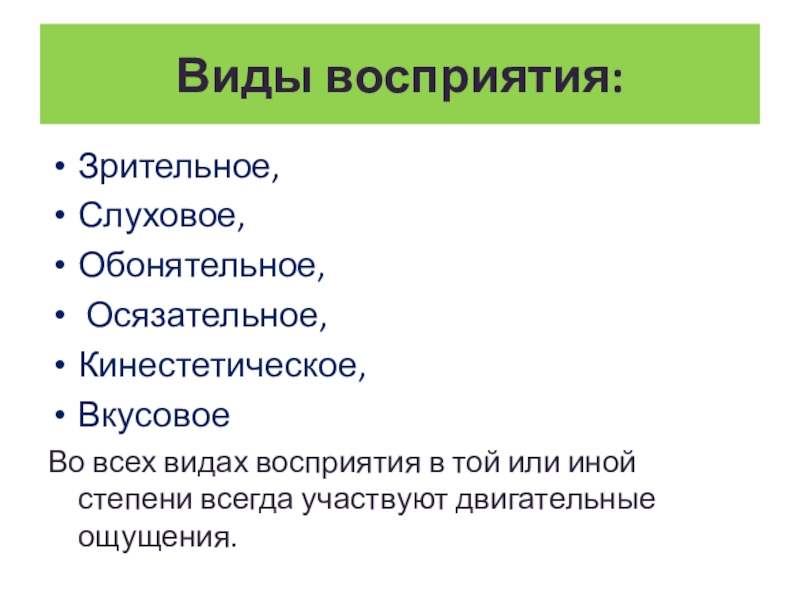 Виды восприятия:

• Зрительное,
• Слуховое,
• Обонятельное,
• Осязательное,
• Кинестетическое,
• Вкусовое

Во всех видах восприятия в той или иной степени всегда участвуют двигательные ощущения.